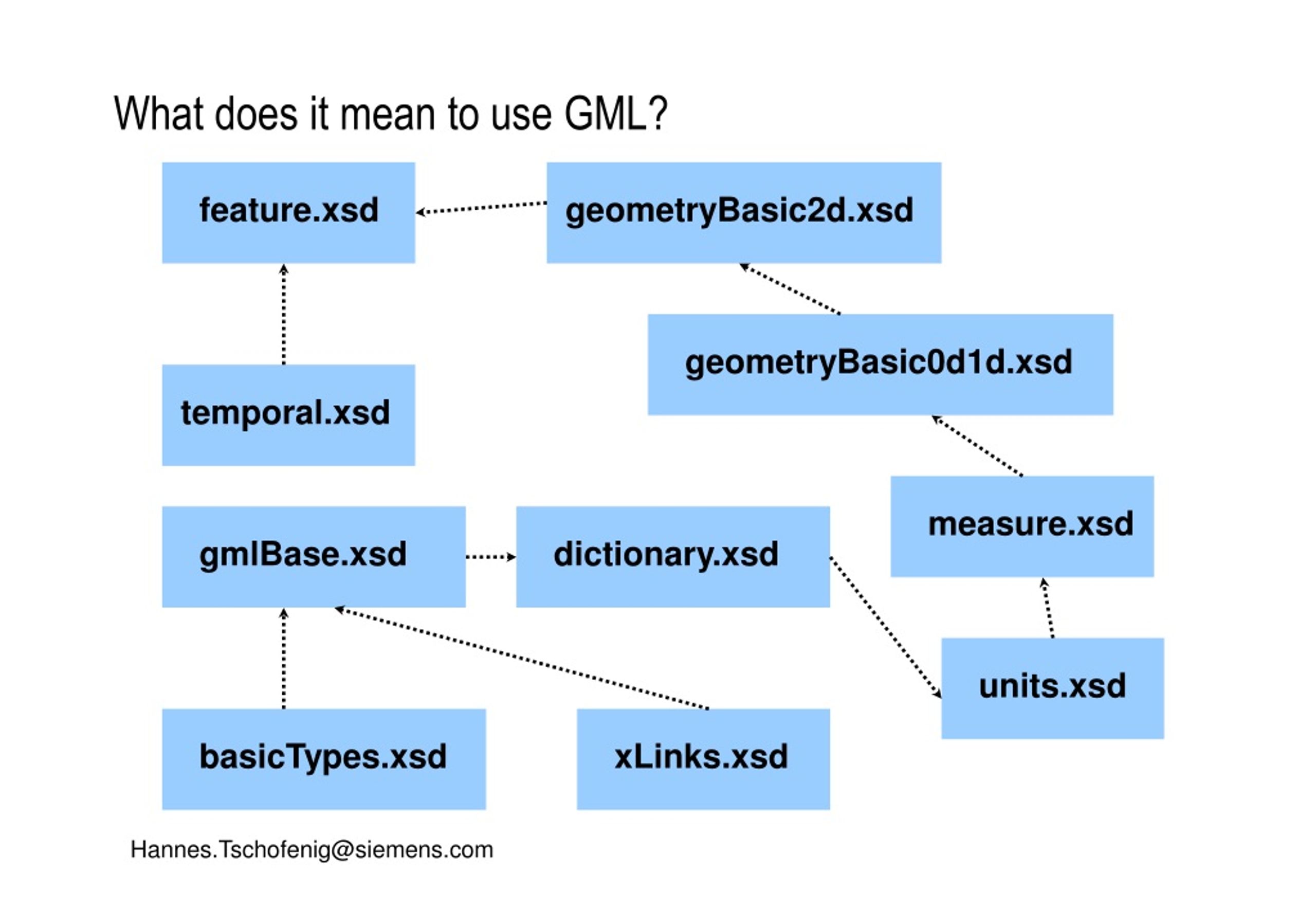 What does it mean to use GML?

feature.xsd

geometryBasic2d.xsd

geometryBasic0d1d.xsd

temporal.xsd

measure.xsd

gmlBase.xsd

dictionary.xsd

units.xsd

basicTypes.xsd

xLinks.xsd

Hannes.Tschofenig@siemens.com